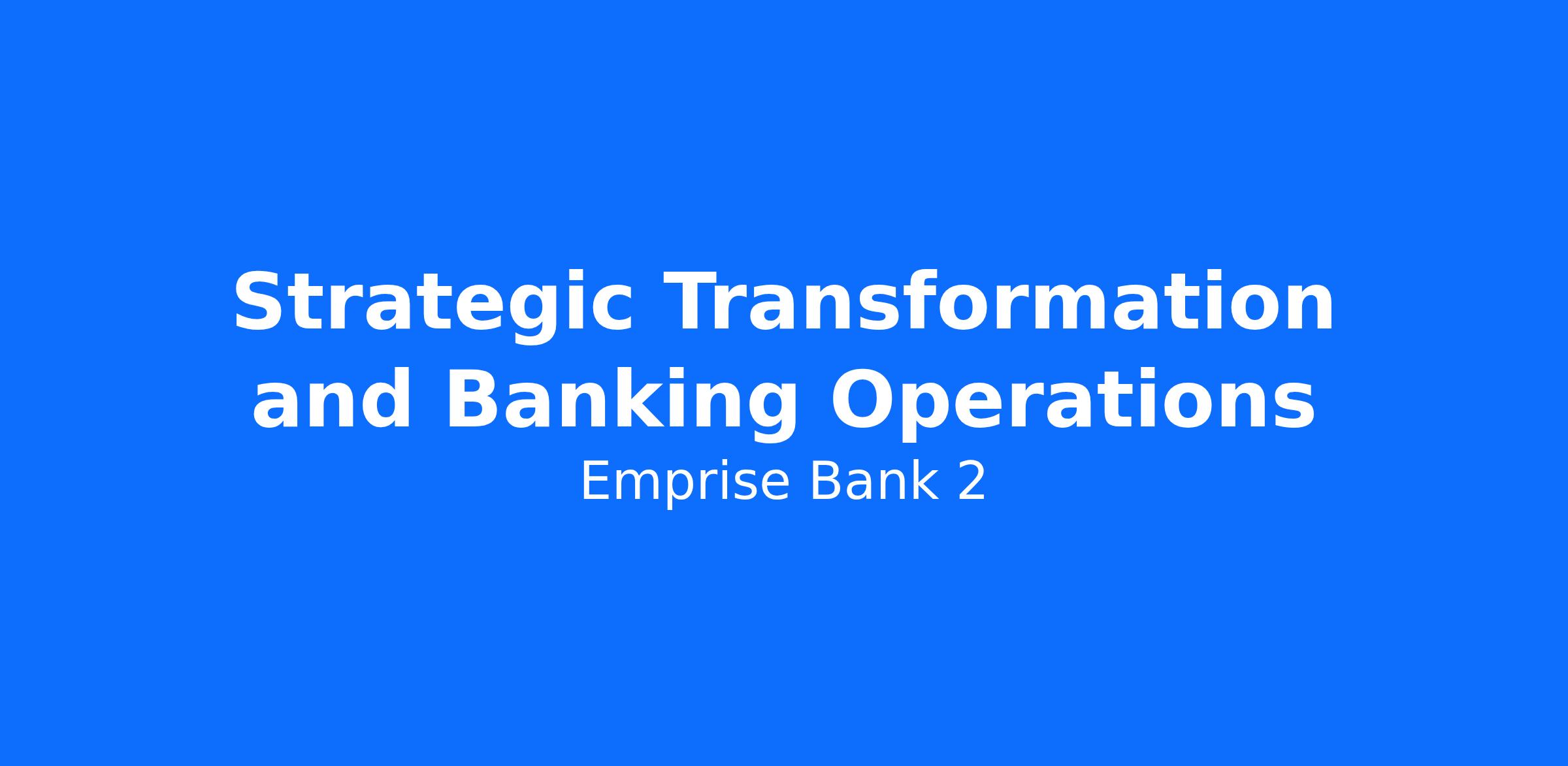 Strategic Transformation and Banking Operations

Emprise Bank 2